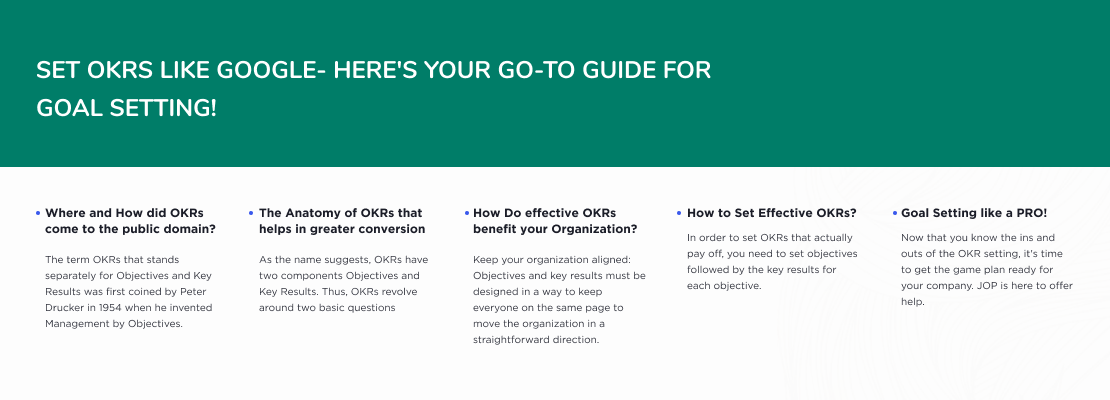 SET OKRS LIKE GOOGLE- HERE'S YOUR GO-TO GUIDE FOR GOAL SETTING!

• Where and How did OKRs come to the public domain?

The term OKRs that stands separately for Objectives and Key Results was first coined by Peter Drucker in 1954 when he invented Management by Objectives.

• The Anatomy of OKRs that helps in greater conversion

As the name suggests, OKRs have two components Objectives and Key Results. Thus, OKRs revolve around two basic questions

• How Do effective OKRs benefit your Organization?

Keep your organization aligned: Objectives and key results must be designed in a way to keep everyone on the same page to move the organization in a straightforward direction.

• How to Set Effective OKRs?

In order to set OKRs that actually pay off, you need to set objectives followed by the key results for each objective.

• Goal Setting like a PRO!

Now that you know the ins and outs of the OKR setting, it's time to get the game plan ready for your company. JOP is here to offer help.